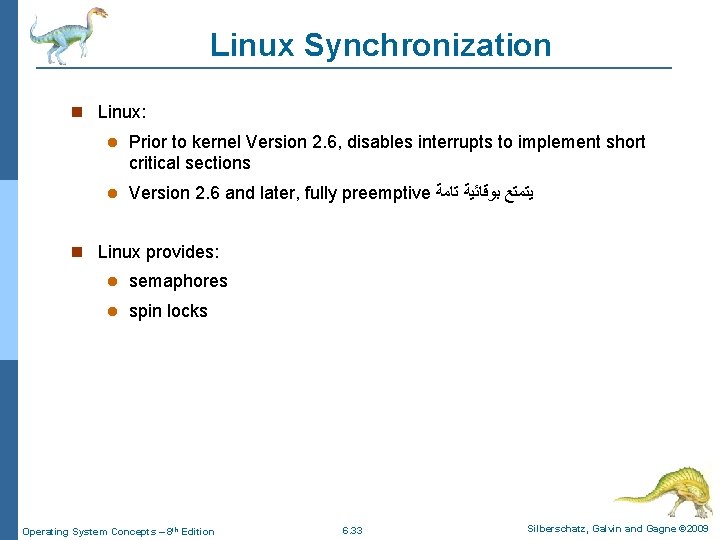 Linux Synchronization

Linux:

Prior to kernel Version 2.6, disables interrupts to implement short critical sections

Version 2.6 and later, fully preemptive يتمتع بوقائية تامة

Linux provides:

semaphores

spin locks

Operating System Concepts – 8th Edition

6.33

Silberschatz, Galvin and Gagne ©2009